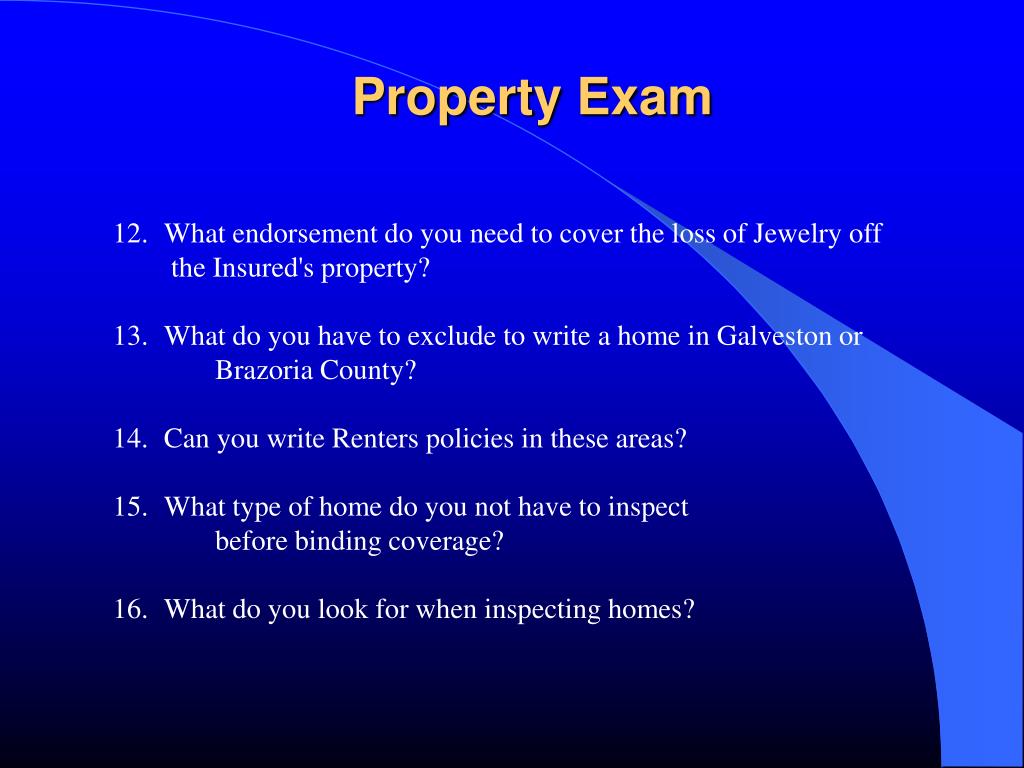 Property Exam

12. What endorsement do you need to cover the loss of Jewelry off the Insured's property?

13. What do you have to exclude to write a home in Galveston or Brazoria County?

14. Can you write Renters policies in these areas?

15. What type of home do you not have to inspect before binding coverage?

16. What do you look for when inspecting homes?